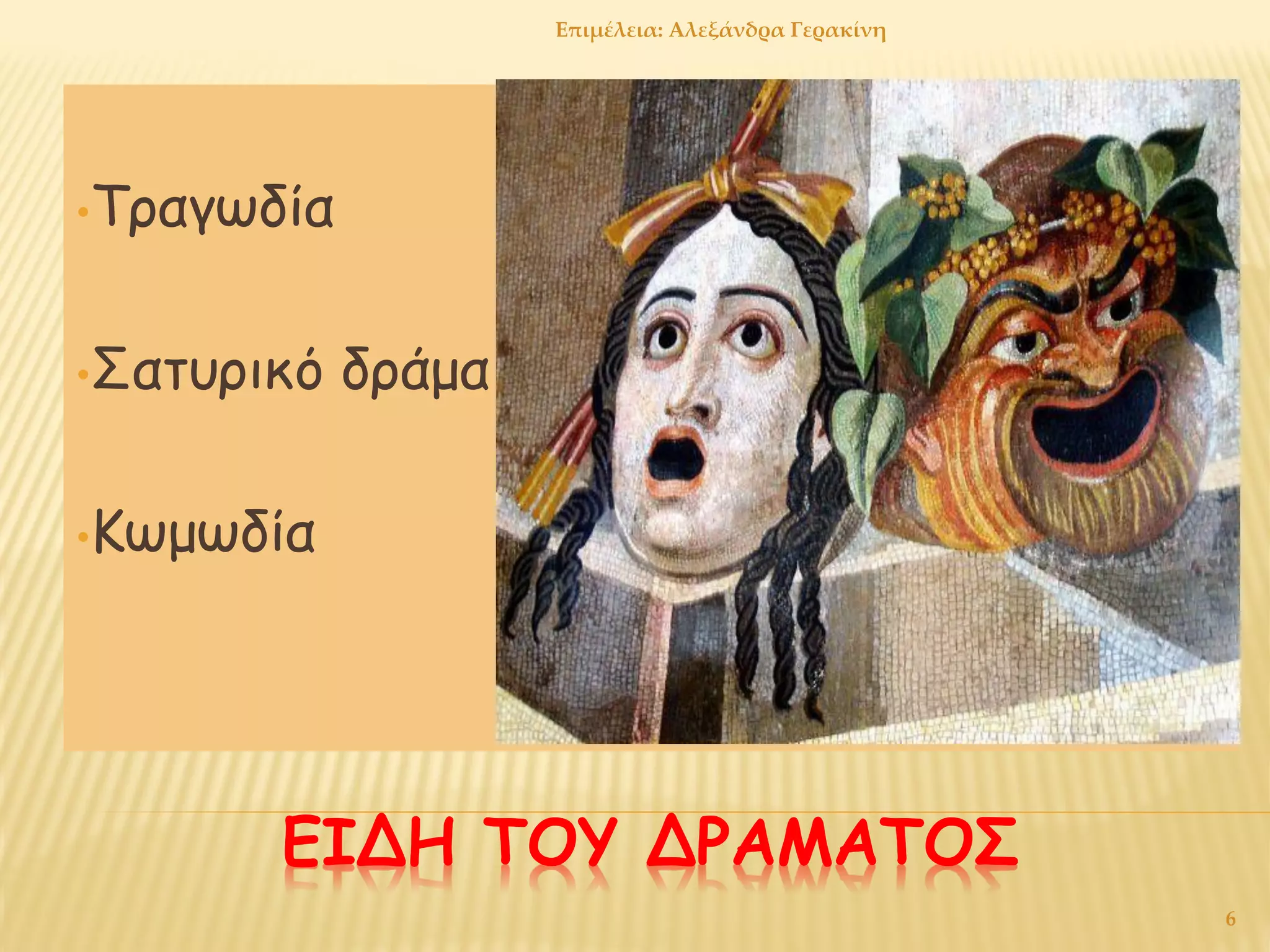 Επιμέλεια: Αλεξάνδρα Γερακίνη

• Τραγωδία

• Σατυρικό δράμα

• Κωμωδία

ΕΙΔΗ ΤΟΥ ΔΡΑΜΑΤΟΣ

6